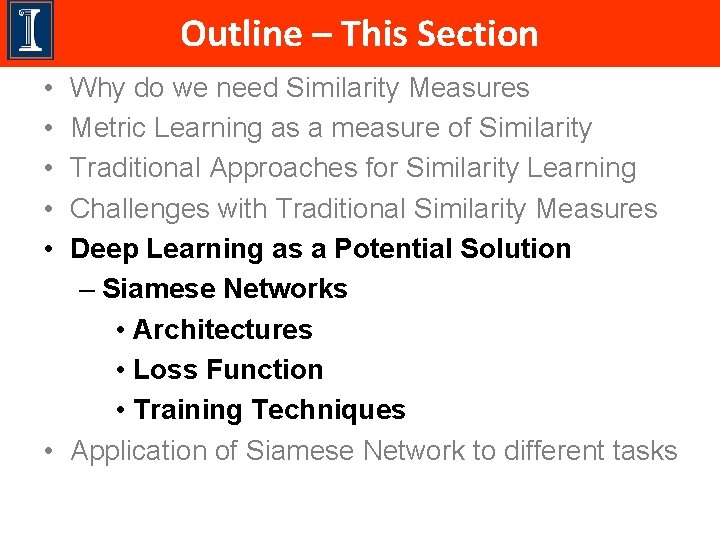 Outline – This Section

• Why do we need Similarity Measures
• Metric Learning as a measure of Similarity
• Traditional Approaches for Similarity Learning
• Challenges with Traditional Similarity Measures
• Deep Learning as a Potential Solution
  – Siamese Networks
    • Architectures
    • Loss Function
    • Training Techniques
• Application of Siamese Network to different tasks